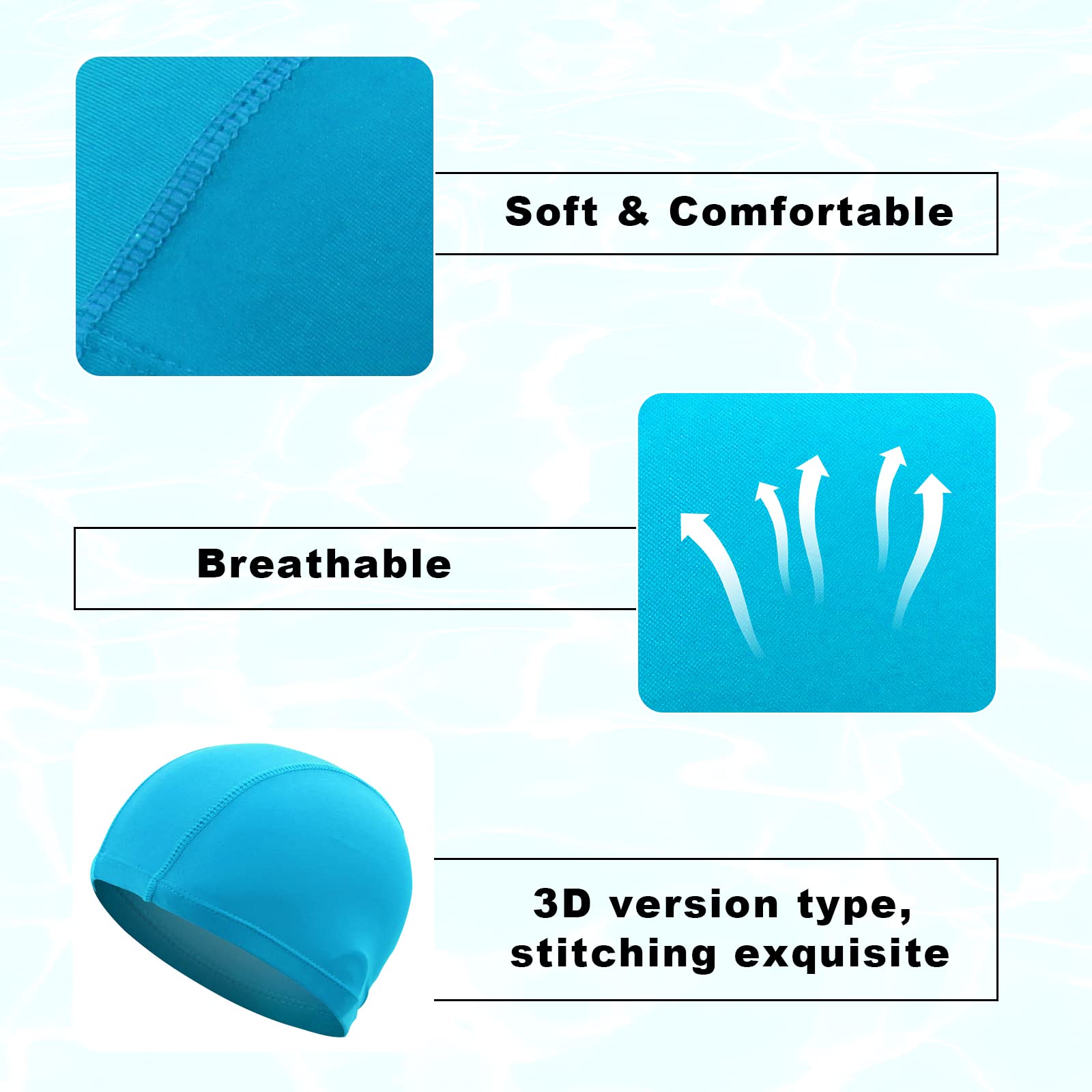 Soft & Comfortable

Breathable

3D version type, stitching exquisite